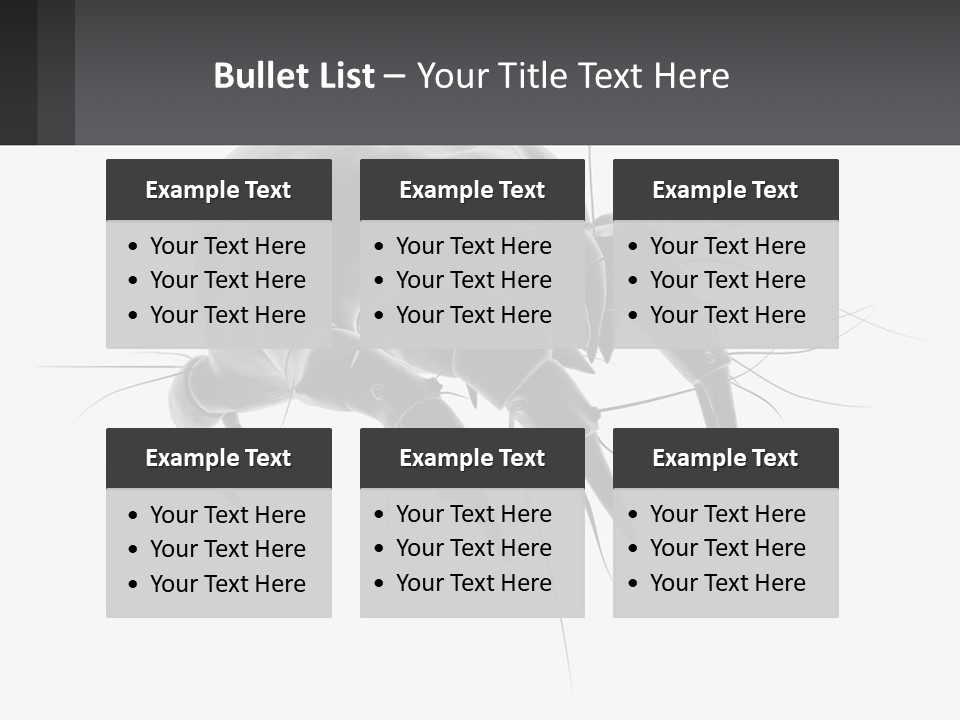 Bullet List – Your Title Text Here

Example Text
• Your Text Here
• Your Text Here
• Your Text Here

Example Text
• Your Text Here
• Your Text Here
• Your Text Here

Example Text
• Your Text Here
• Your Text Here
• Your Text Here

Example Text
• Your Text Here
• Your Text Here
• Your Text Here

Example Text
• Your Text Here
• Your Text Here
• Your Text Here

Example Text
• Your Text Here
• Your Text Here
• Your Text Here